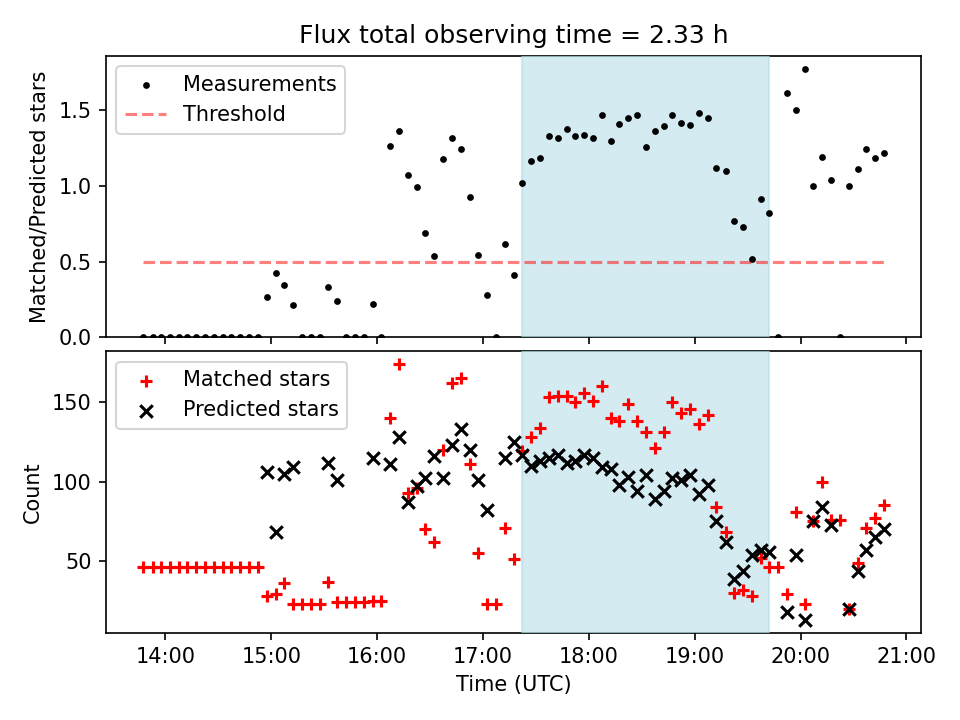 Flux total observing time = 2.33 h

Measurements
Threshold

Matched/Predicted stars

1.5
1.0
0.5
0.0

Matched stars
Predicted stars

Count

150
100
50

14:00
15:00
16:00
17:00
18:00
19:00
20:00
21:00

Time (UTC)